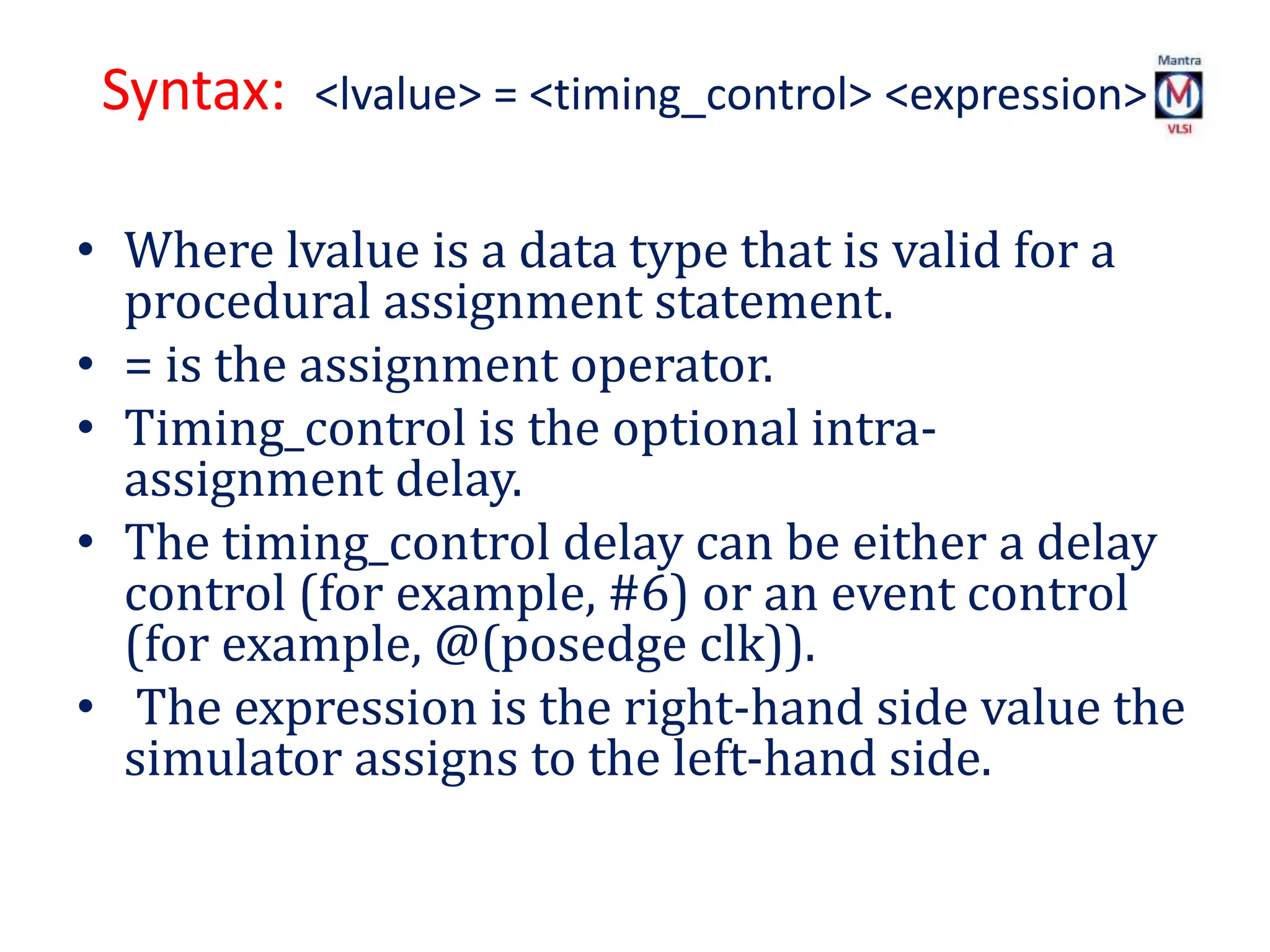 Syntax: <lvalue> = <timing_control> <expression>

Mantra
M
VLSI

• Where lvalue is a data type that is valid for a procedural assignment statement.
• = is the assignment operator.
• Timing_control is the optional intra-assignment delay.
• The timing_control delay can be either a delay control (for example, #6) or an event control (for example, @(posedge clk)).
• The expression is the right-hand side value the simulator assigns to the left-hand side.